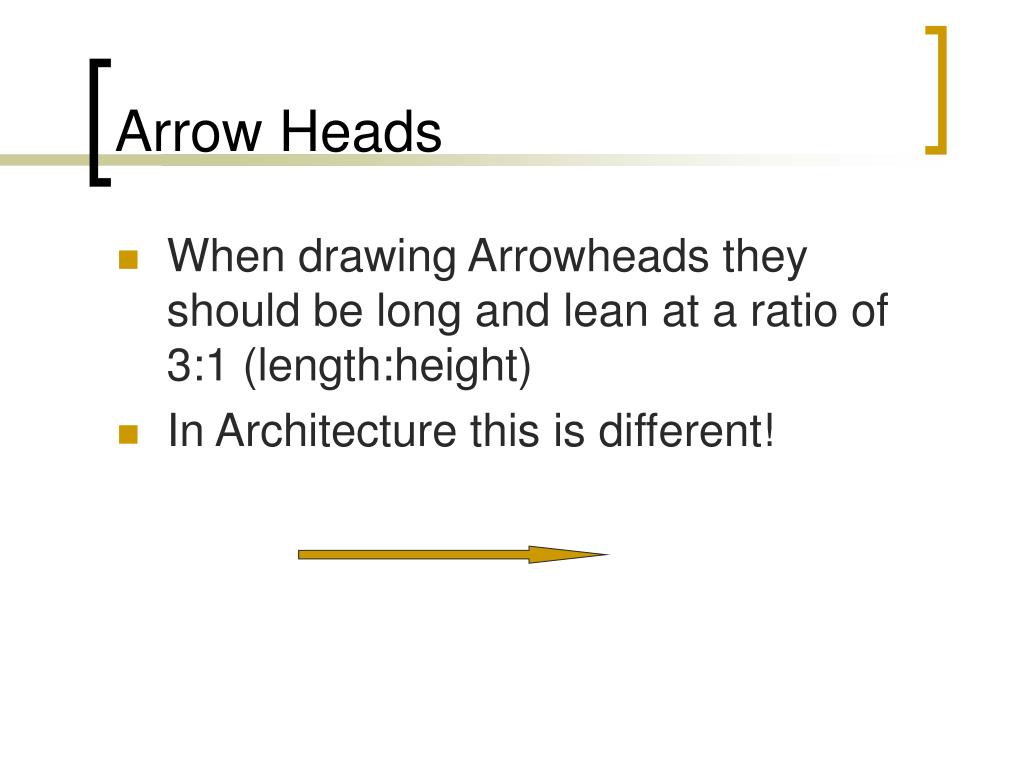 Arrow Heads

When drawing Arrowheads they should be long and lean at a ratio of 3:1 (length:height)

In Architecture this is different!